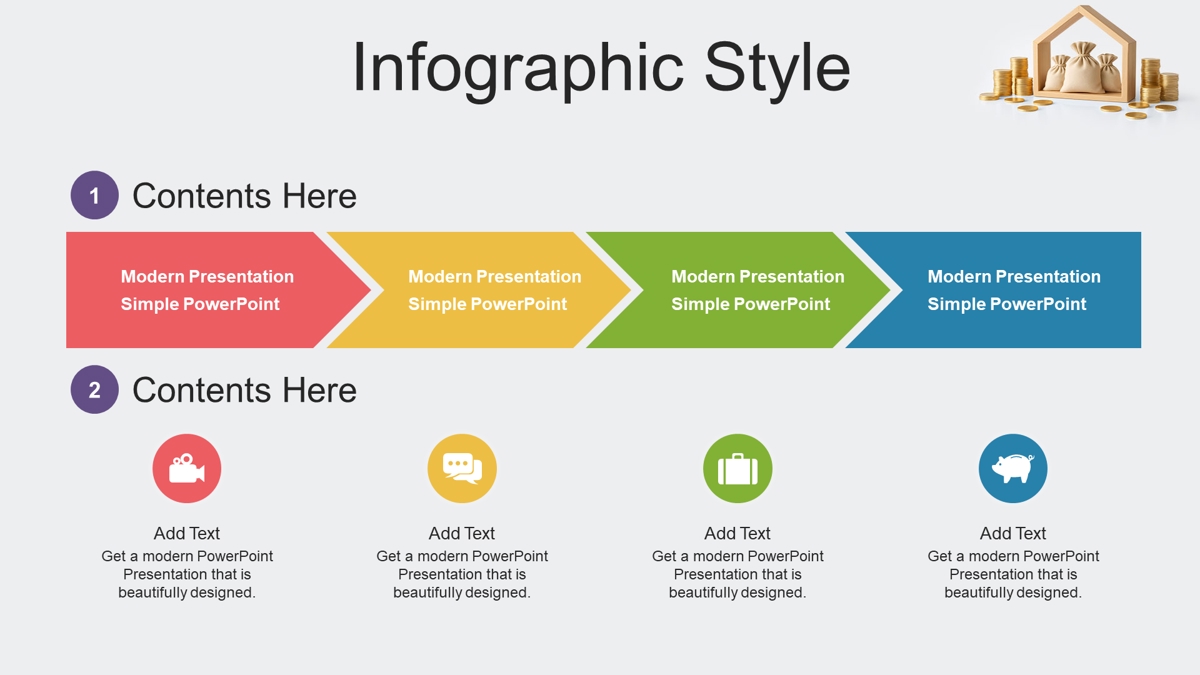 Infographic Style

1 Contents Here

Modern Presentation Simple PowerPoint

Modern Presentation Simple PowerPoint

Modern Presentation Simple PowerPoint

Modern Presentation Simple PowerPoint

2 Contents Here

Add Text
Get a modern PowerPoint Presentation that is beautifully designed.

Add Text
Get a modern PowerPoint Presentation that is beautifully designed.

Add Text
Get a modern PowerPoint Presentation that is beautifully designed.

Add Text
Get a modern PowerPoint Presentation that is beautifully designed.